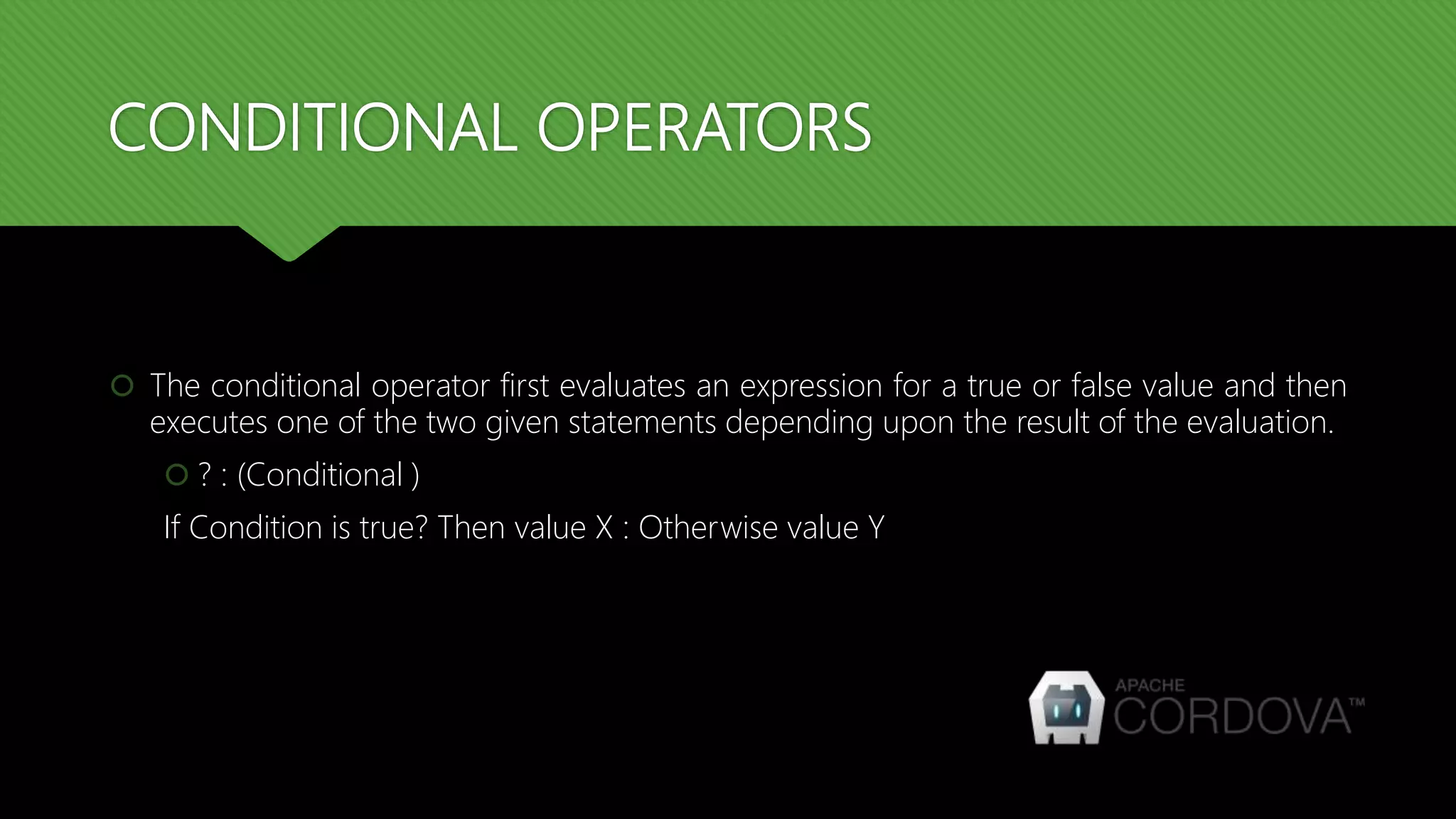 CONDITIONAL OPERATORS

The conditional operator first evaluates an expression for a true or false value and then executes one of the two given statements depending upon the result of the evaluation.

? : (Conditional )

If Condition is true? Then value X : Otherwise value Y

APACHE CORDOVA™